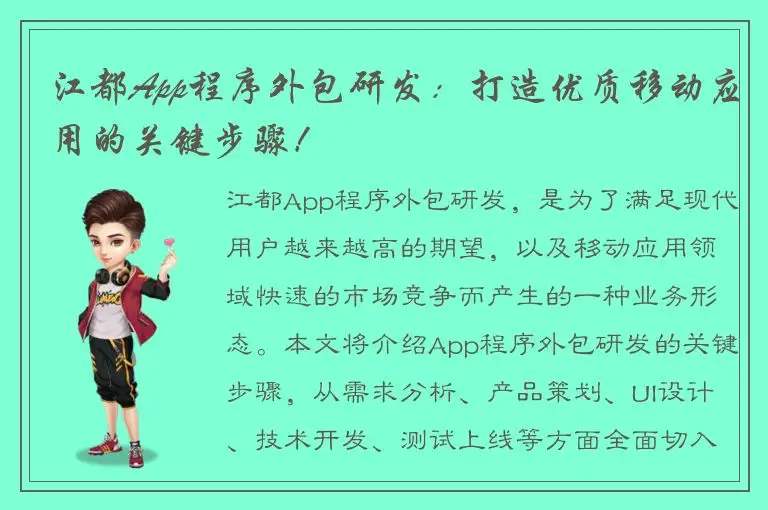 江都App程序外包研发：打造优质移动应用的关键步骤！

江都App程序外包研发，是为了满足现代用户越来越高的期望，以及移动应用领域快速的市场竞争而产生的一种业务形态。本文将介绍App程序外包研发的关键步骤，从需求分析、产品策划、UI设计、技术开发、测试上线等方面全面切入